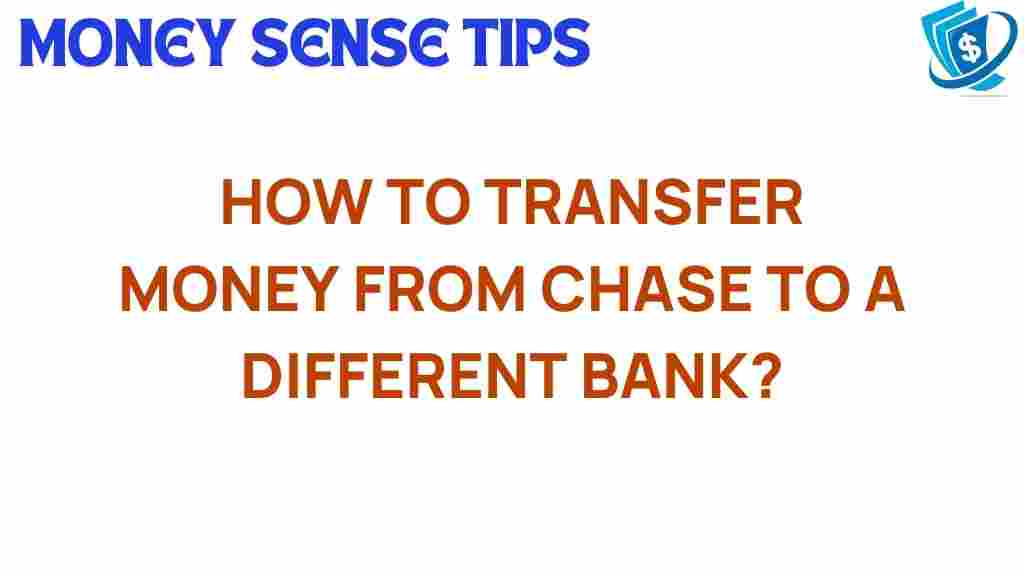 MONEY SENSE TIPS

$

HOW TO TRANSFER MONEY FROM CHASE TO A DIFFERENT BANK?